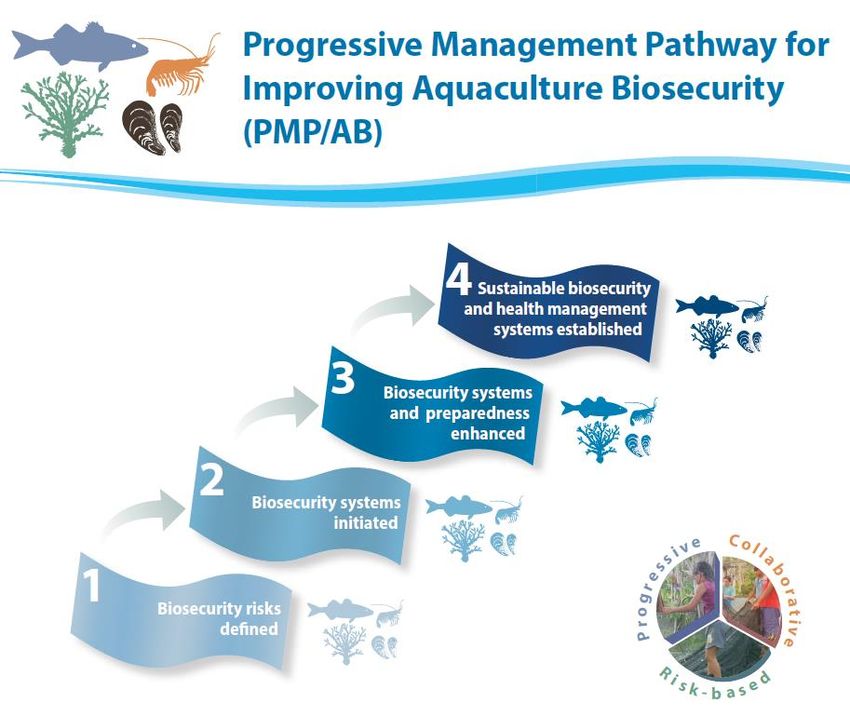 Progressive Management Pathway for Improving Aquaculture Biosecurity (PMP/AB)

4 Sustainable biosecurity and health management systems established

3 Biosecurity systems and preparedness enhanced

2 Biosecurity systems initiated

1 Biosecurity risks defined

Progressive Collaborative Risk-based